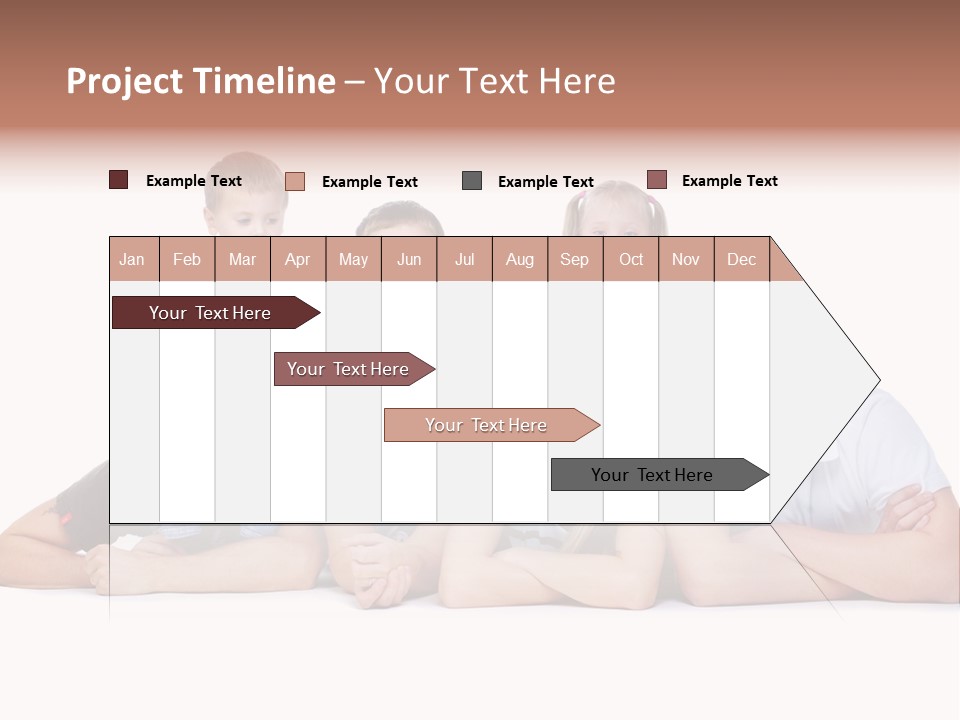 Project Timeline – Your Text Here

Example Text
Example Text
Example Text
Example Text

| Jan | Feb | Mar | Apr | May | Jun | Jul | Aug | Sep | Oct | Nov | Dec |
|---|---|---|---|---|---|---|---|---|---|---|---|

Your Text Here

Your Text Here

Your Text Here

Your Text Here